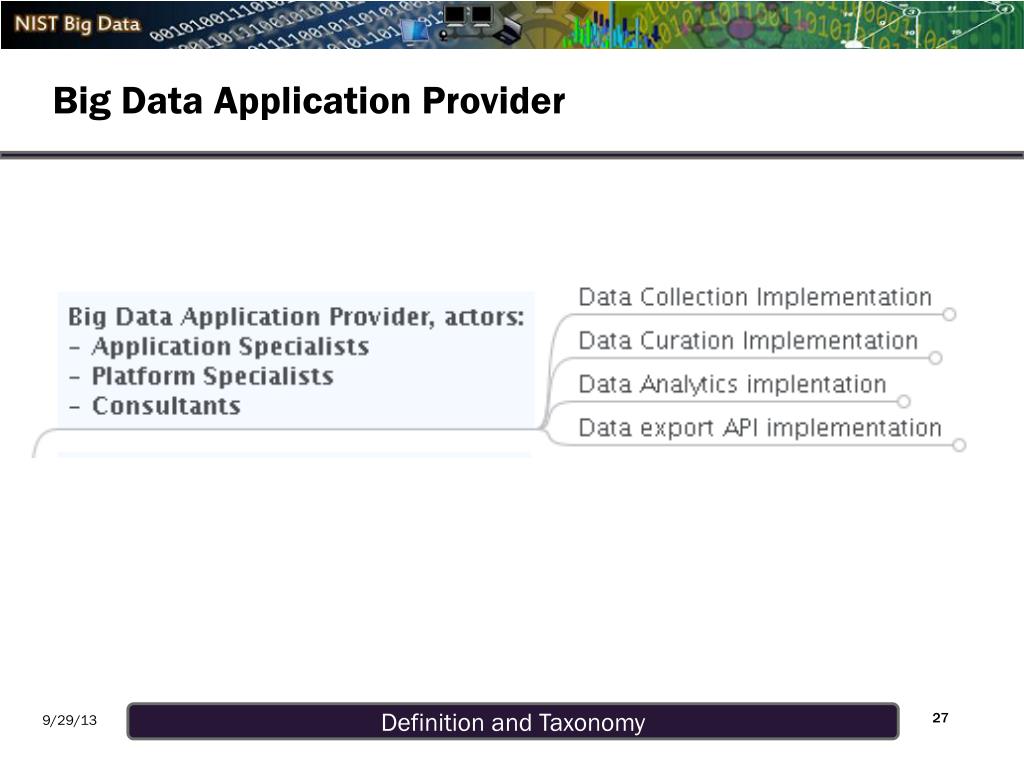 NIST Big Data

Big Data Application Provider

Big Data Application Provider, actors:
- Application Specialists
- Platform Specialists
- Consultants

Data Collection Implementation
Data Curation Implementation
Data Analytics implentation
Data export API implementation

9/29/13

Definition and Taxonomy

27